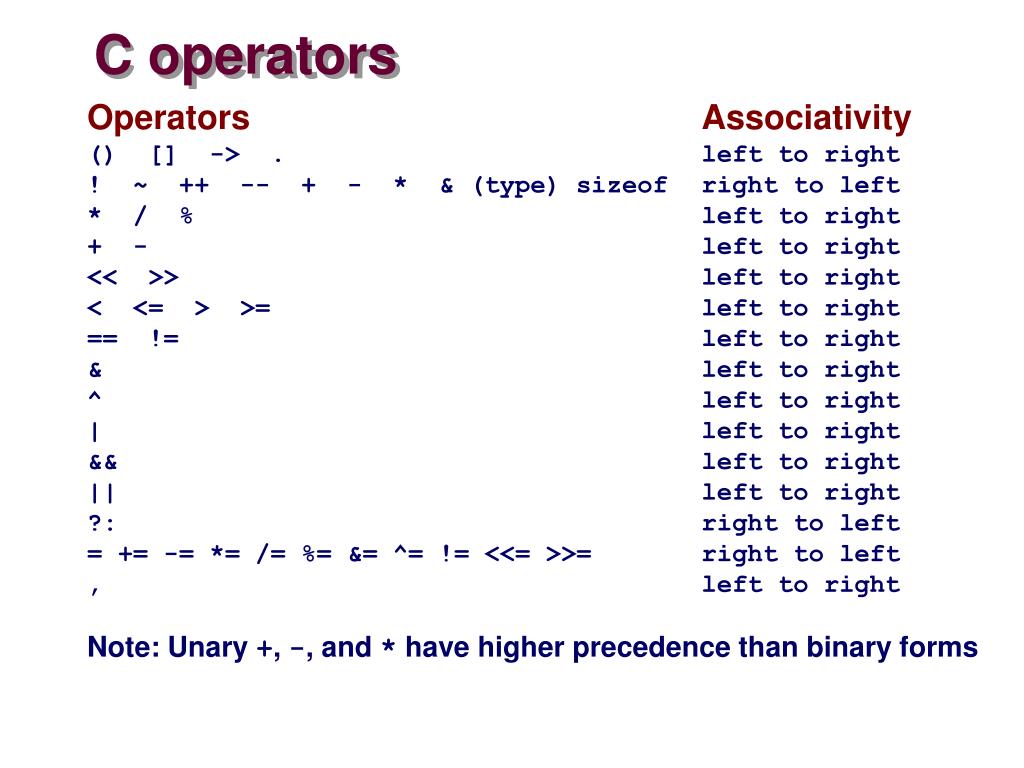 C operators

| Operators | Associativity |
|---|---|
| () [] -> . | left to right |
| ! ~ ++ -- + - * & (type) sizeof | right to left |
| * / % | left to right |
| + - | left to right |
| << >> | left to right |
| < <= > >= | left to right |
| == != | left to right |
| & | left to right |
| ^ | left to right |
| \| | left to right |
| && | left to right |
| \|\| | left to right |
| ?: | right to left |
| = += -= *= /= %= &= ^= != <<= >>= | right to left |
| , | left to right |

Note: Unary +, -, and * have higher precedence than binary forms